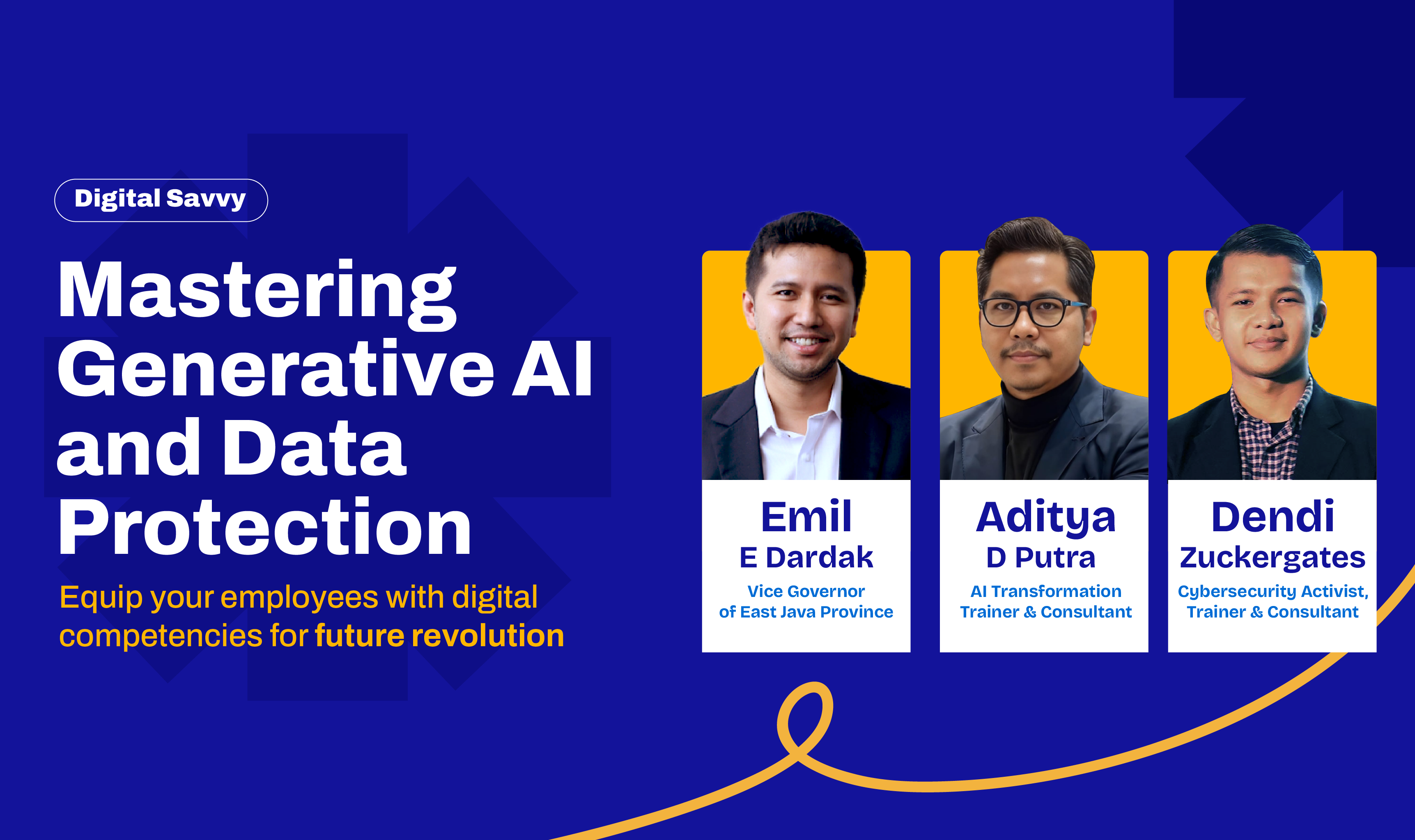 Digital Savvy

Mastering Generative AI and Data Protection

Equip your employees with digital competencies for future revolution

Emil
E Dardak
Vice Governor of East Java Province

Aditya
D Putra
AI Transformation Trainer & Consultant

Dendi
Zuckergates
Cybersecurity Activist, Trainer & Consultant